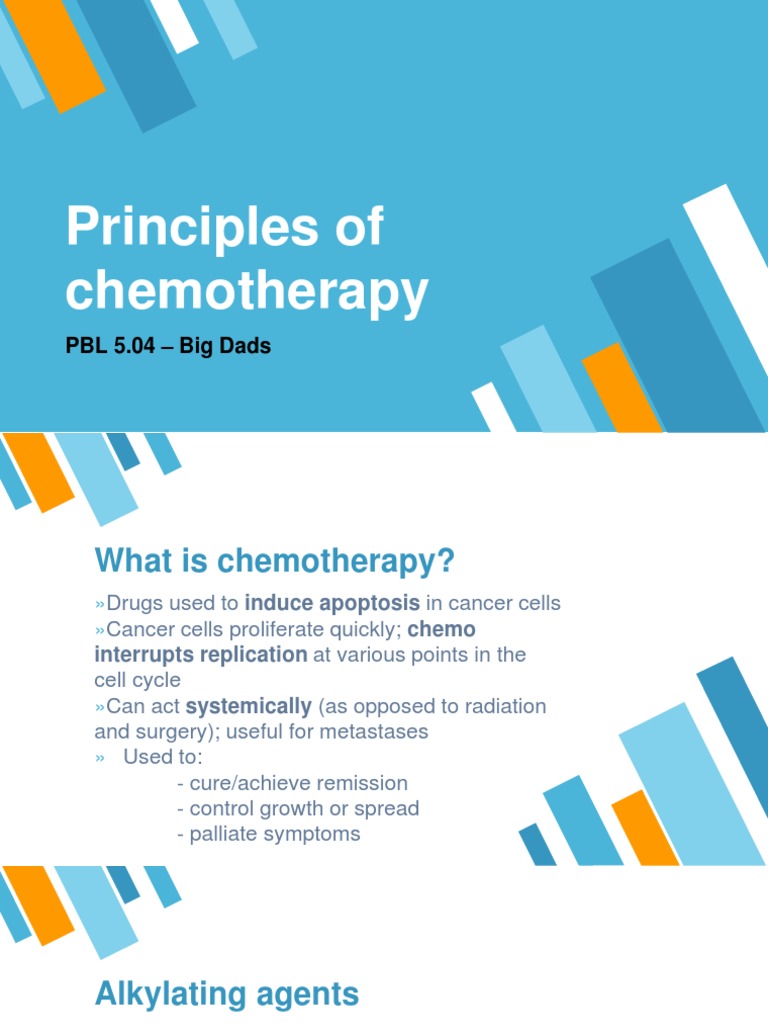 Principles of chemotherapy

PBL 5.04 – Big Dads

What is chemotherapy?

»Drugs used to induce apoptosis in cancer cells
»Cancer cells proliferate quickly; chemo interrupts replication at various points in the cell cycle
»Can act systemically (as opposed to radiation and surgery); useful for metastases
» Used to:
- cure/achieve remission
- control growth or spread
- palliate symptoms

Alkylating agents